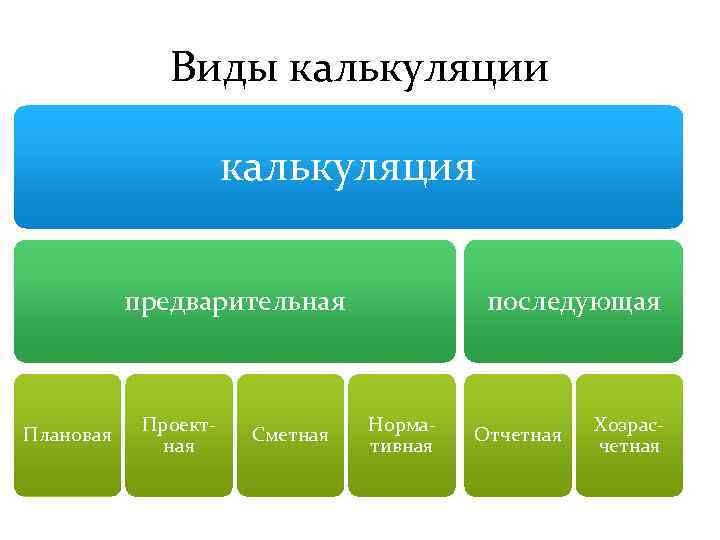 Виды калькуляции

калькуляция

предварительная

последующая

Плановая

Проектная

Сметная

Нормативная

Отчетная

Хозрасчетная